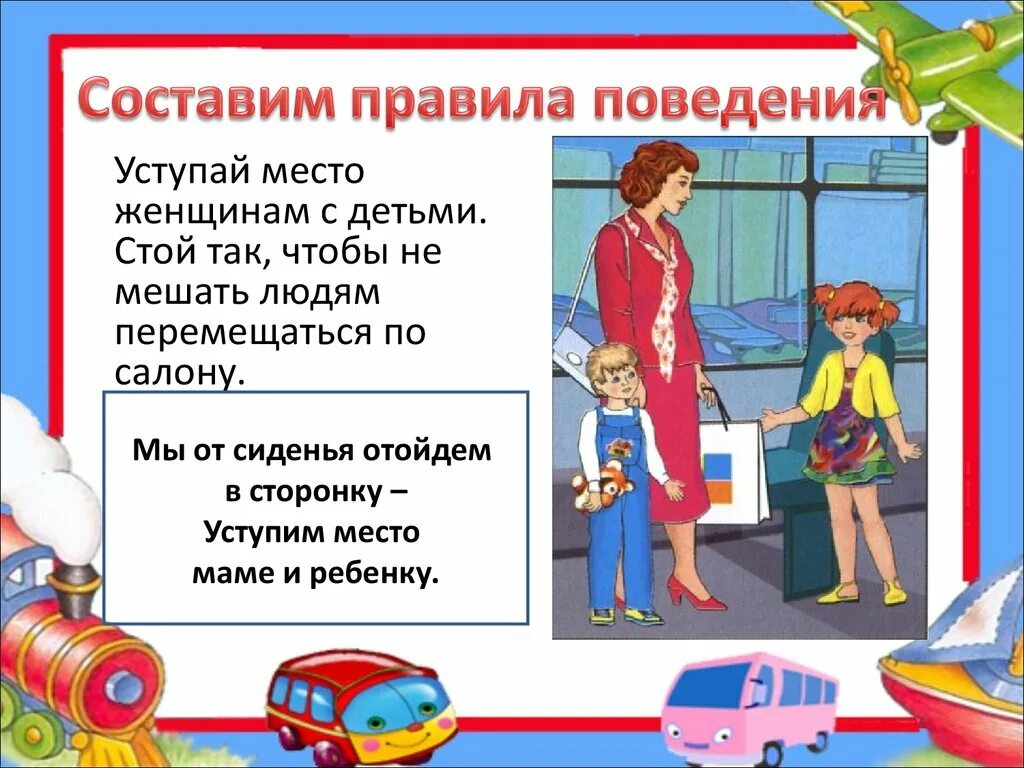 Составим правила поведения

Уступай место женщинам с детьми. Стой так, чтобы не мешать людям перемещаться по салону.

Мы от сиденья отойдем
в сторонку –
Уступим место
маме и ребенку.